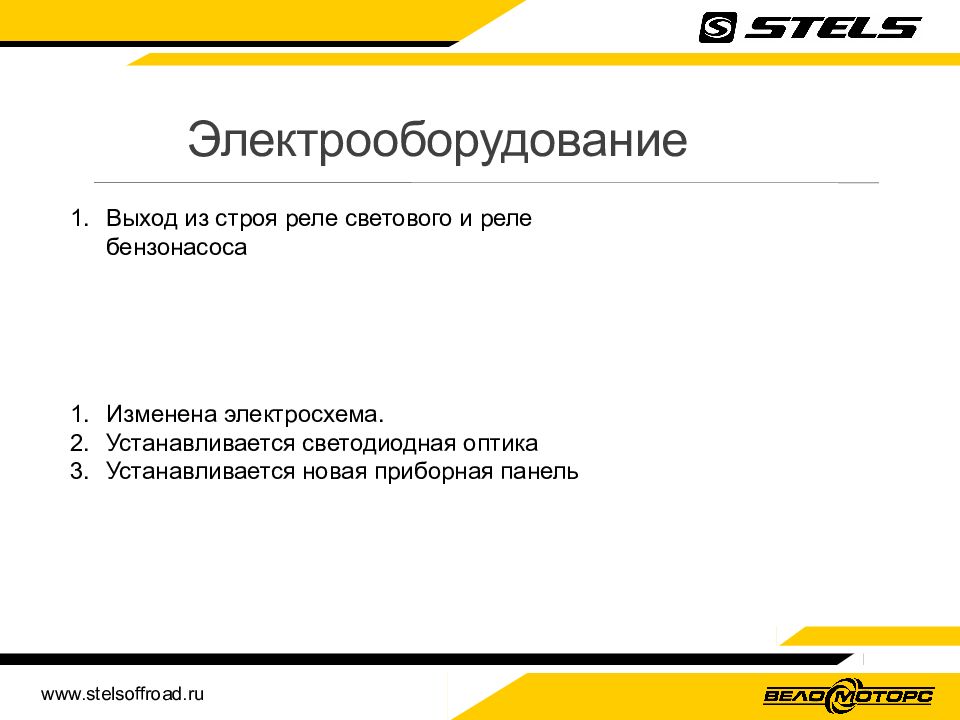 STELS

Электрооборудование

1. Выход из строя реле светового и реле бензонасоса

1. Изменена электросхема.
2. Устанавливается светодиодная оптика
3. Устанавливается новая приборная панель

www.stelsoffroad.ru

ВЕЛОМОТОРС